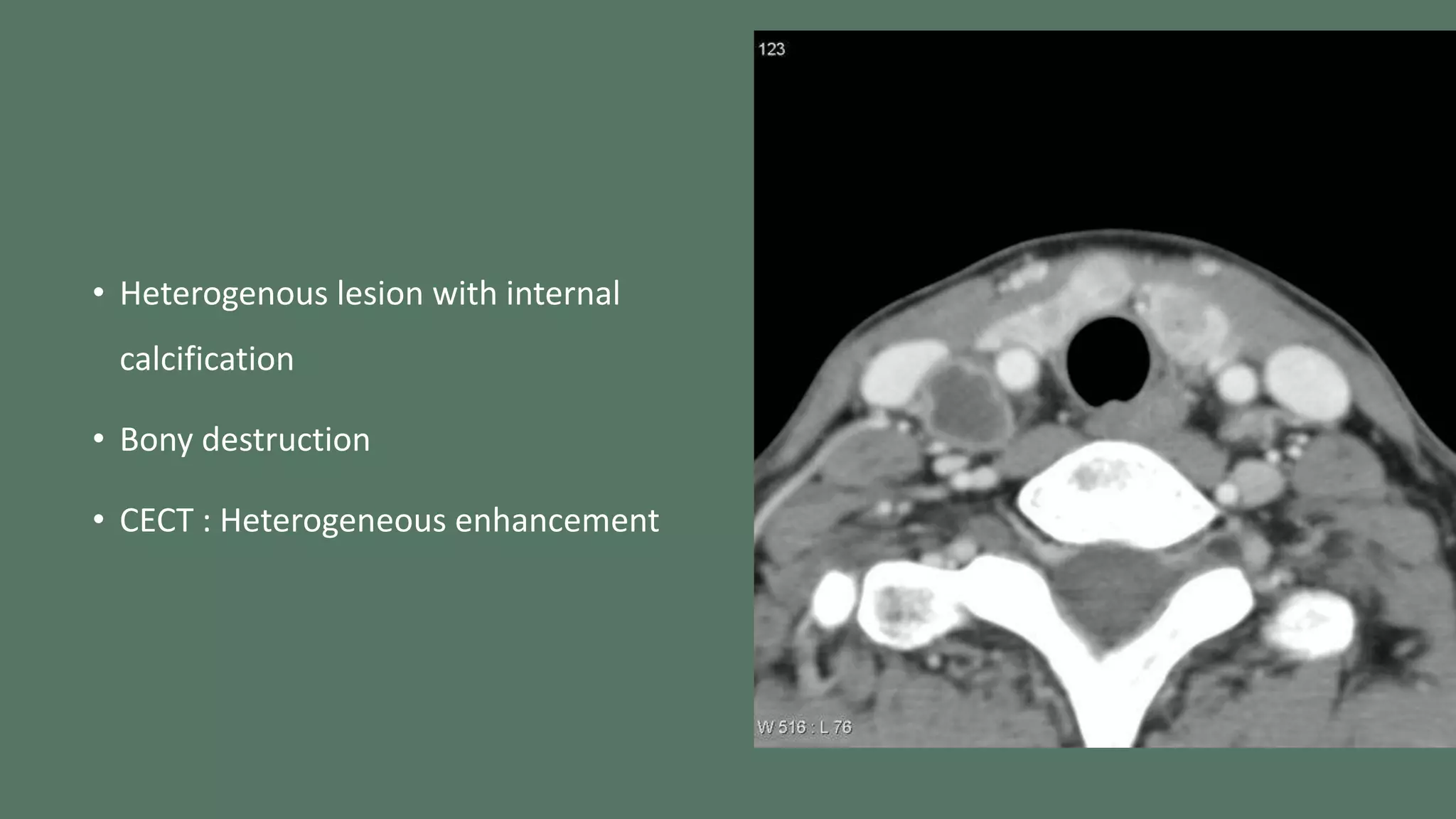 • Heterogenous lesion with internal calcification

• Bony destruction

• CECT : Heterogeneous enhancement

123

W 516 : L 76